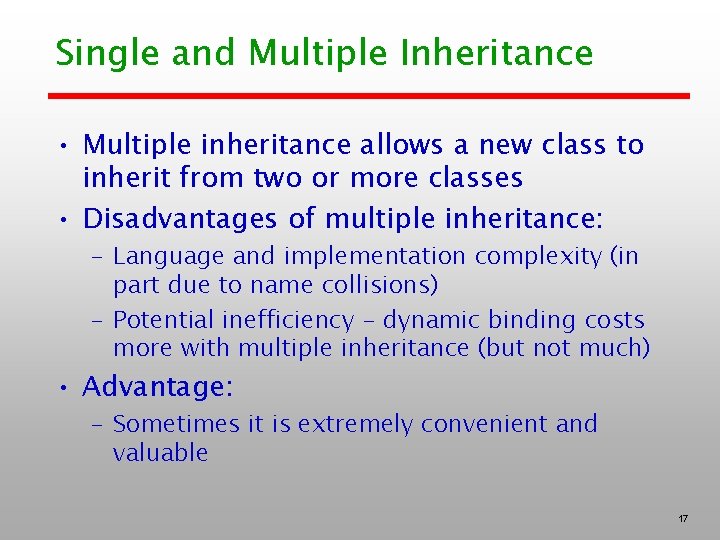 Single and Multiple Inheritance

• Multiple inheritance allows a new class to inherit from two or more classes

• Disadvantages of multiple inheritance:

– Language and implementation complexity (in part due to name collisions)

– Potential inefficiency – dynamic binding costs more with multiple inheritance (but not much)

• Advantage:

– Sometimes it is extremely convenient and valuable

17